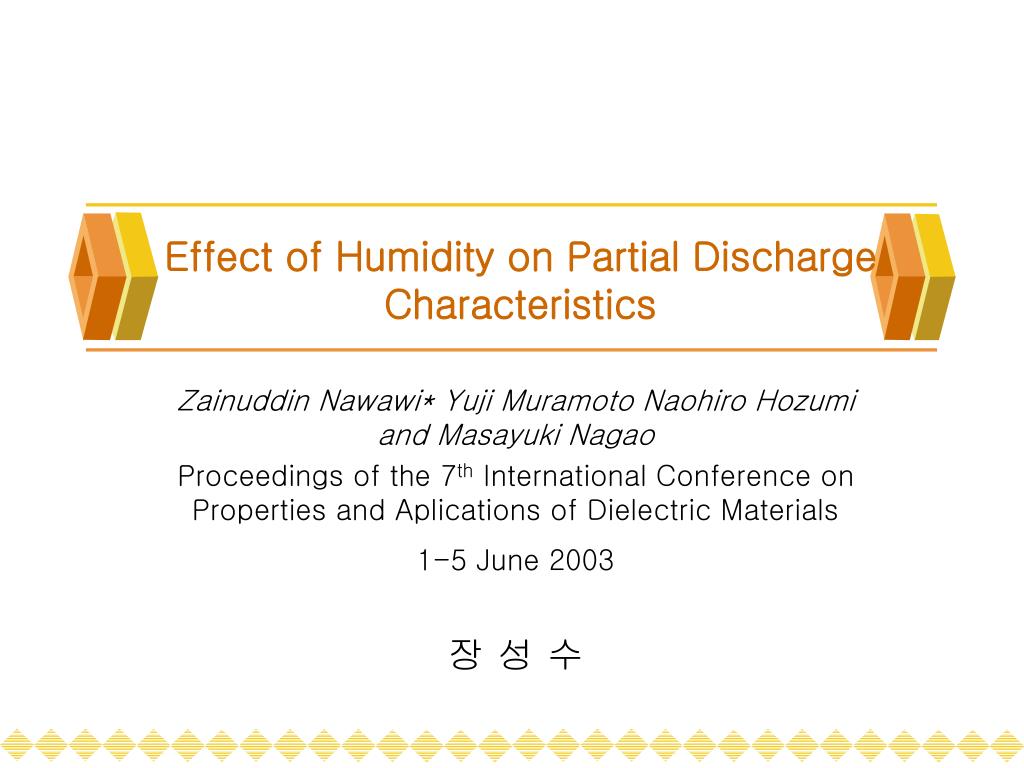 Effect of Humidity on Partial Discharge Characteristics

Zainuddin Nawawi* Yuji Muramoto Naohiro Hozumi and Masayuki Nagao

Proceedings of the 7$^{th}$ International Conference on Properties and Aplications of Dielectric Materials

1-5 June 2003

장 성 수